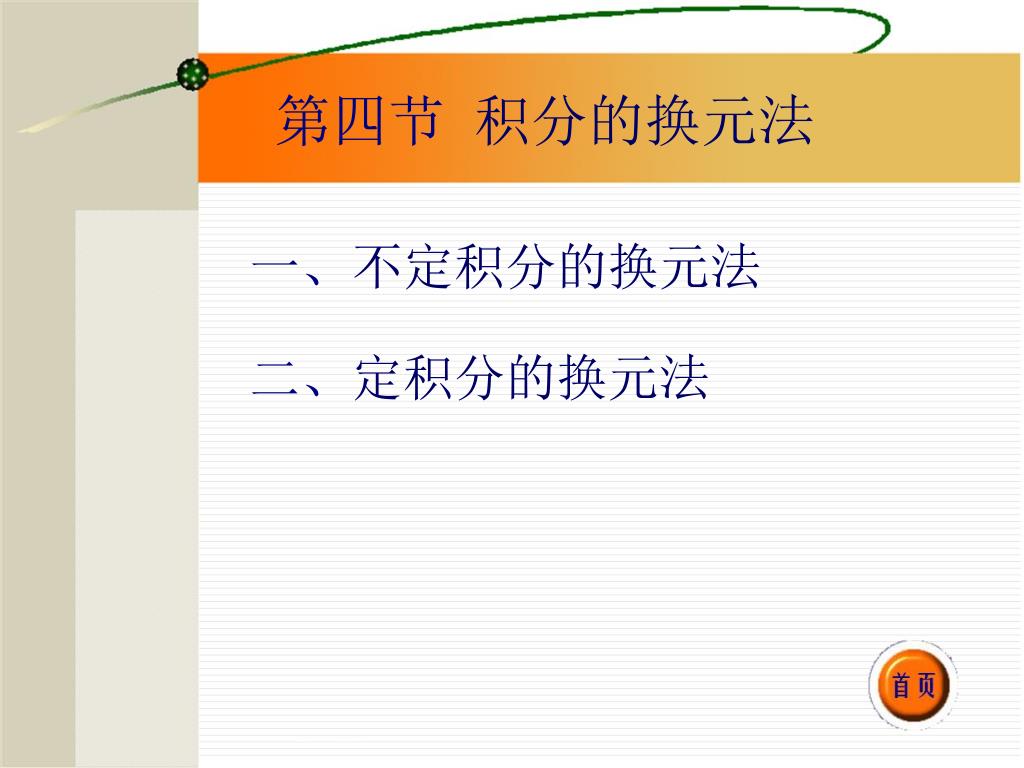 第四节 积分的换元法

一、不定积分的换元法

二、定积分的换元法

首页